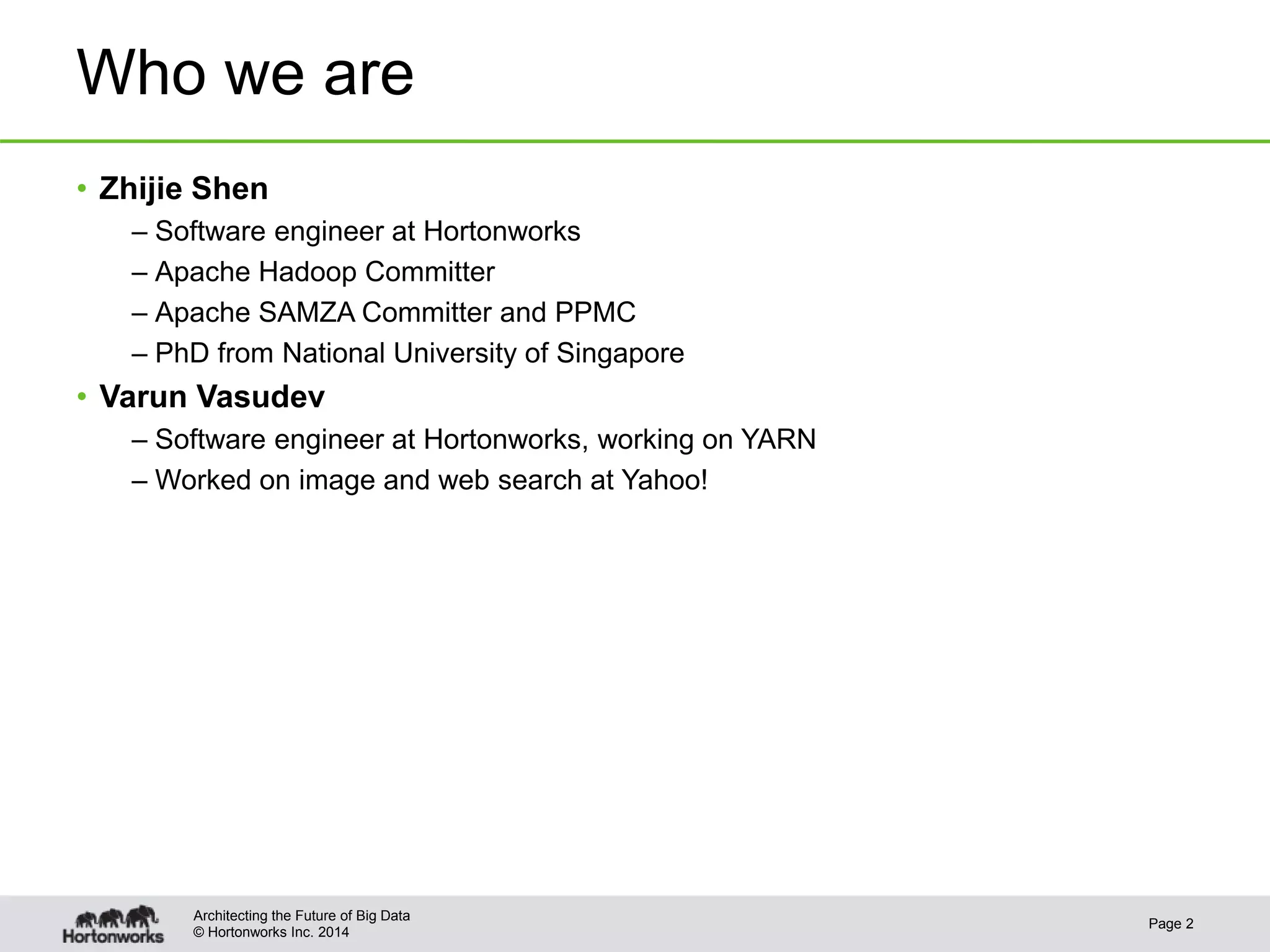 Who we are

• Zhijie Shen
  – Software engineer at Hortonworks
  – Apache Hadoop Committer
  – Apache SAMZA Committer and PPMC
  – PhD from National University of Singapore
• Varun Vasudev
  – Software engineer at Hortonworks, working on YARN
  – Worked on image and web search at Yahoo!

Hortonworks

Architecting the Future of Big Data
© Hortonworks Inc. 2014

Page 2